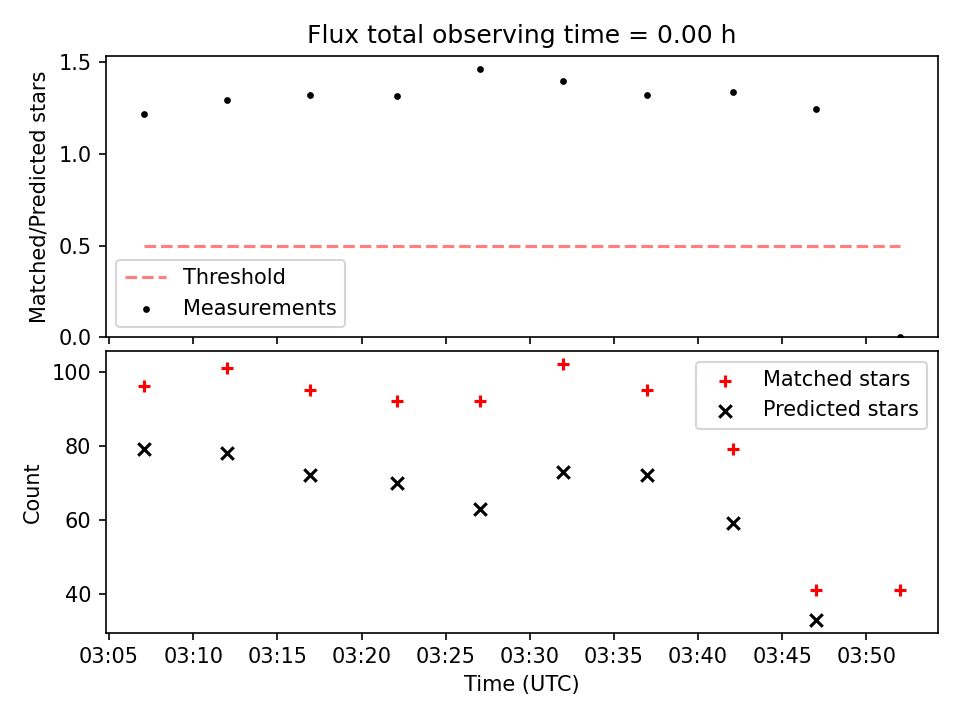 Flux total observing time = 0.00 h

Matched/Predicted stars

1.5
1.0
0.5
0.0

Threshold
Measurements

Count

100
80
60
40

Matched stars
Predicted stars

03:05 03:10 03:15 03:20 03:25 03:30 03:35 03:40 03:45 03:50

Time (UTC)